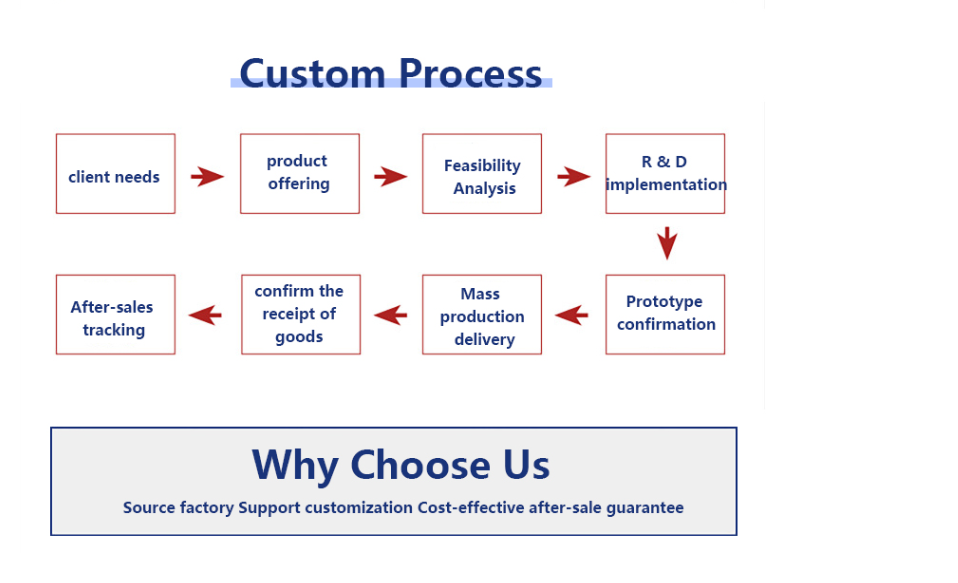 Custom Process

client needs

product offering

Feasibility Analysis

R & D implementation

Prototype confirmation

Mass production delivery

confirm the receipt of goods

After-sales tracking

Why Choose Us

Source factory Support customization Cost-effective after-sale guarantee